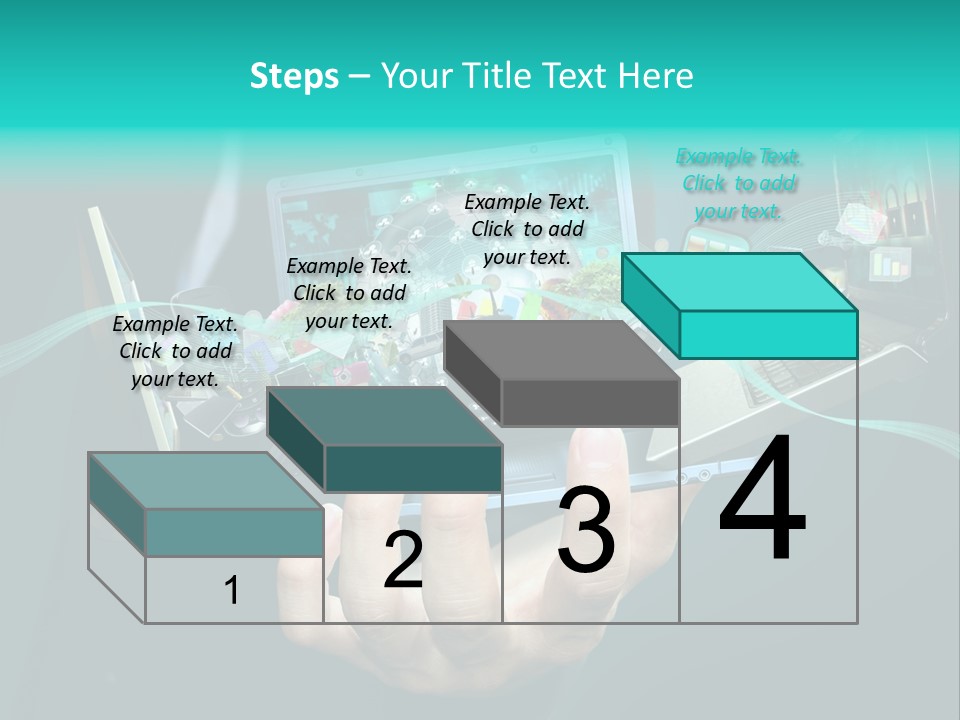 Steps – Your Title Text Here

Example Text. Click to add your text.

Example Text. Click to add your text.

Example Text. Click to add your text.

Example Text. Click to add your text.

1

2

3

4